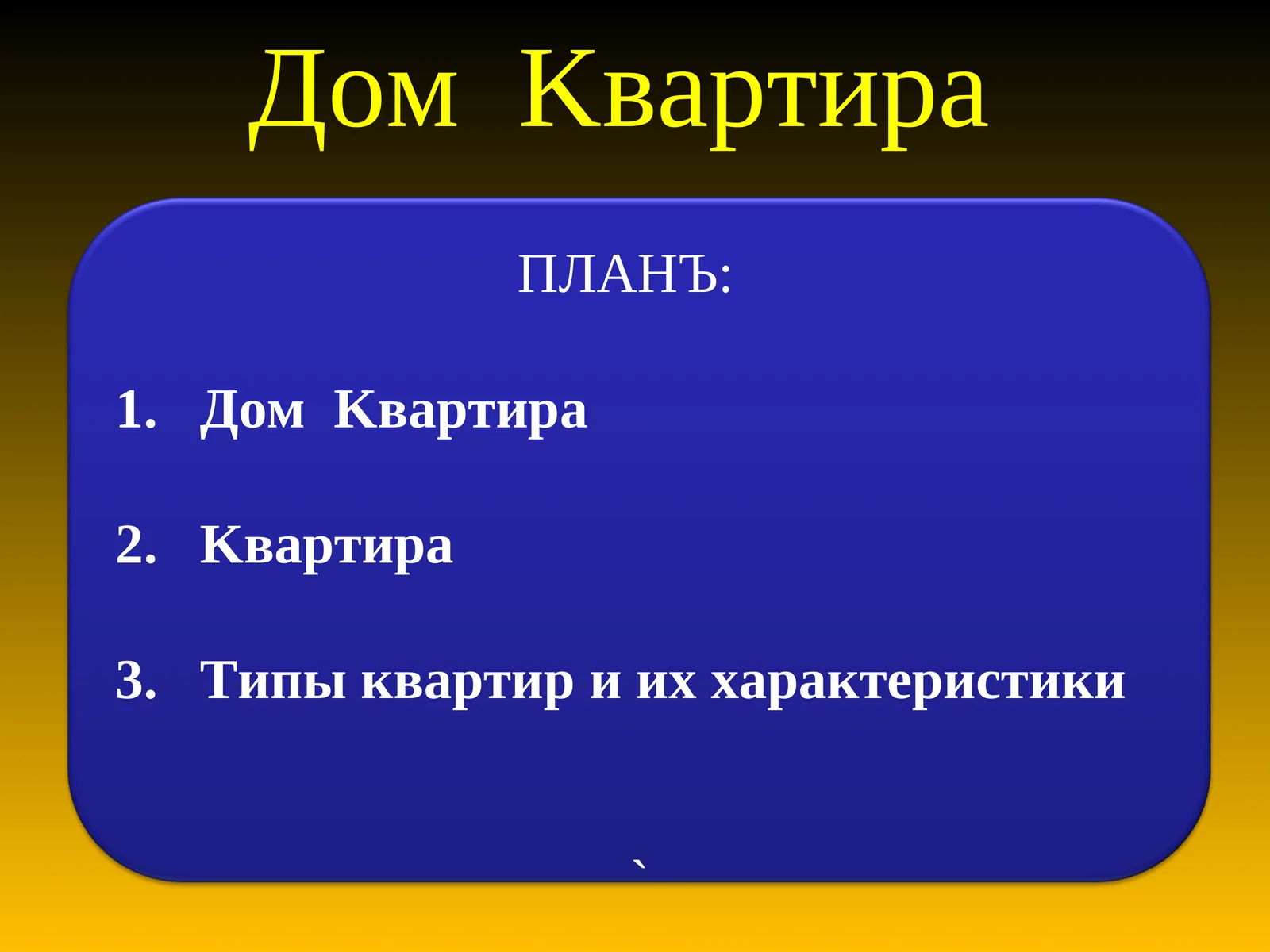 Дом Квартира

ПЛАНЪ:

1. Дом Квартира

2. Квартира

3. Типы квартир и их характеристики

`